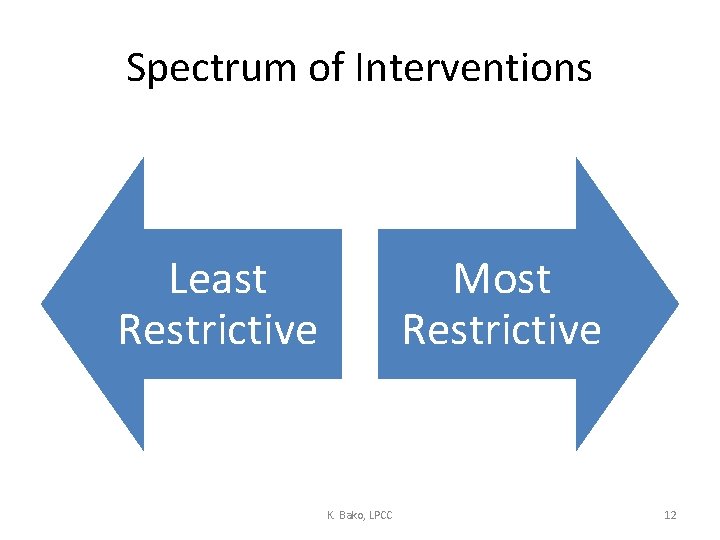 Spectrum of Interventions

Least Restrictive

Most Restrictive

K. Bako, LPCC

12